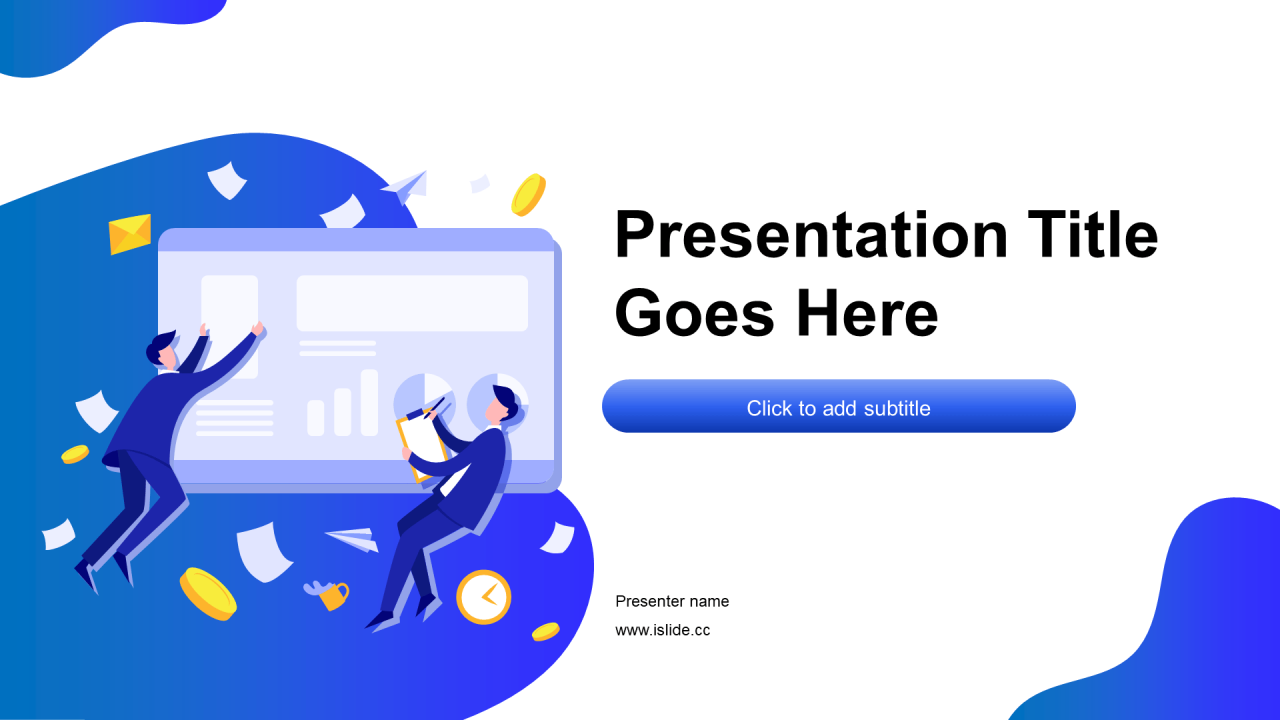 Presentation Title Goes Here

Click to add subtitle

Presenter name

www.islide.cc